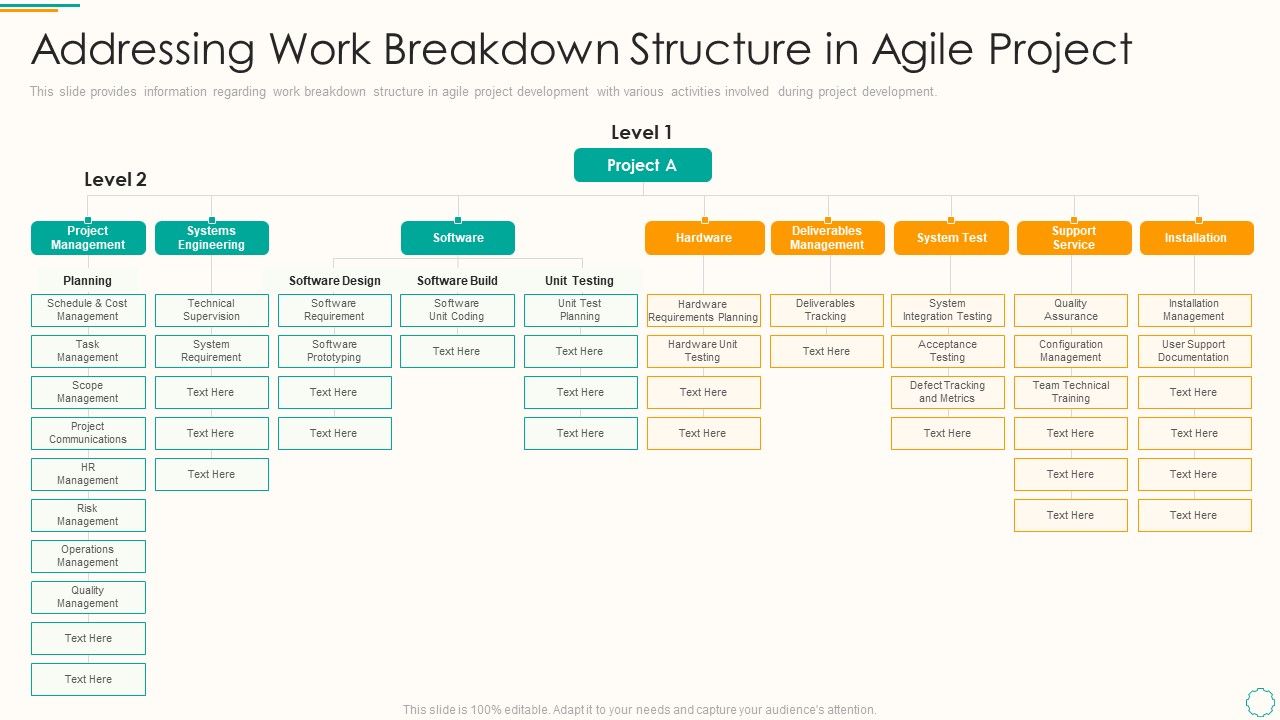 Addressing Work Breakdown Structure in Agile Project

This slide provides information regarding work breakdown structure in agile project development with various activities involved during project development.

Level 1

Project A

Level 2

Project Management

Planning

Schedule & Cost Management

Task Management

Scope Management

Project Communications

HR Management

Risk Management

Operations Management

Quality Management

Text Here

Text Here

Systems Engineering

Technical Supervision

System Requirement

Text Here

Text Here

Text Here

Software

Software Design

Software Requirement

Software Prototyping

Text Here

Text Here

Software Build

Software Unit Coding

Text Here

Unit Testing

Unit Test Planning

Text Here

Text Here

Text Here

Hardware

Hardware Requirements Planning

Hardware Unit Testing

Text Here

Text Here

Deliverables Management

Deliverables Tracking

Text Here

System Test

System Integration Testing

Acceptance Testing

Defect Tracking and Metrics

Text Here

Support Service

Quality Assurance

Configuration Management

Team Technical Training

Text Here

Text Here

Text Here

Installation

Installation Management

User Support Documentation

Text Here

Text Here

Text Here

Text Here

This slide is 100% editable. Adapt it to your needs and capture your audience's attention.